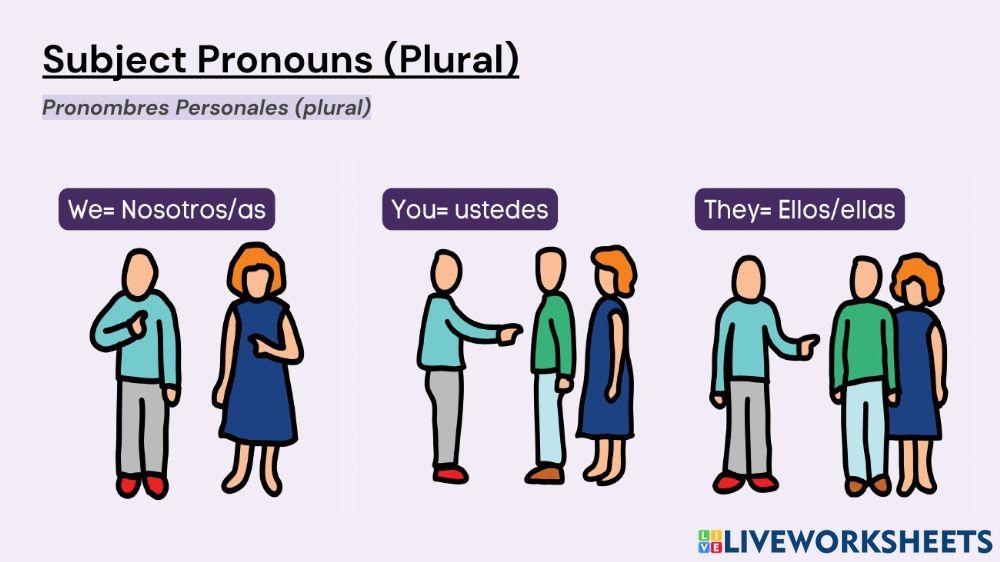 Subject Pronouns (Plural)

Pronombres Personales (plural)

We= Nosotros/as

You= ustedes

They= Ellos/ellas

LIVEWORKSHEETS